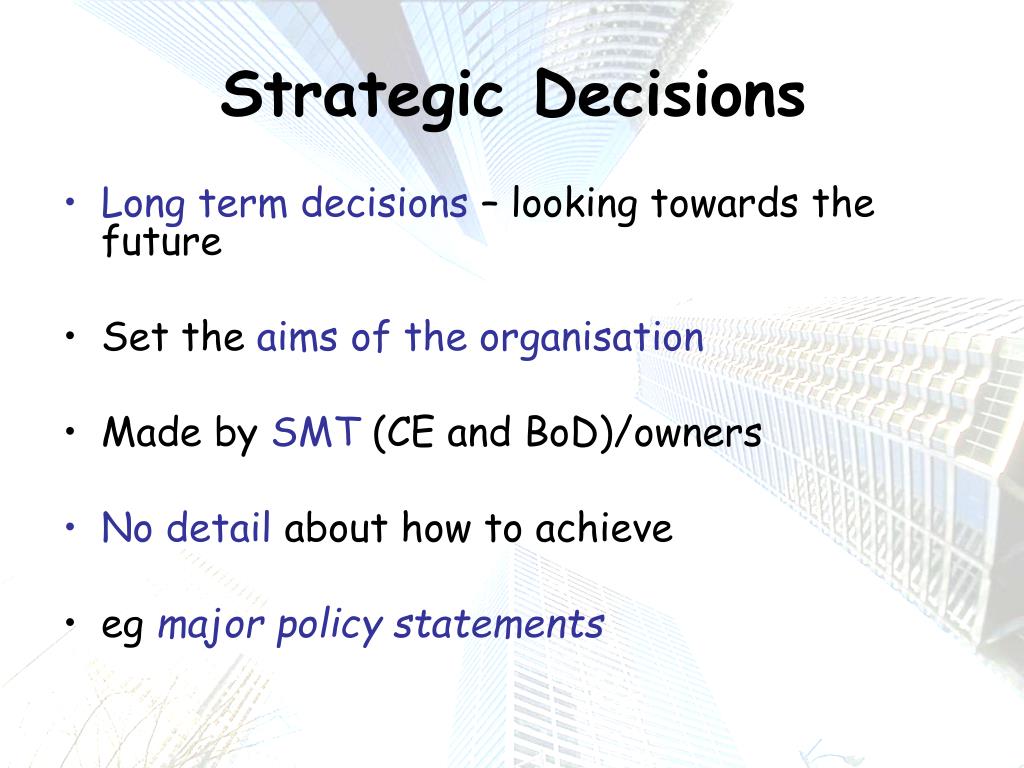 Strategic Decisions

• Long term decisions – looking towards the future

• Set the aims of the organisation

• Made by SMT (CE and BoD)/owners

• No detail about how to achieve

• eg major policy statements